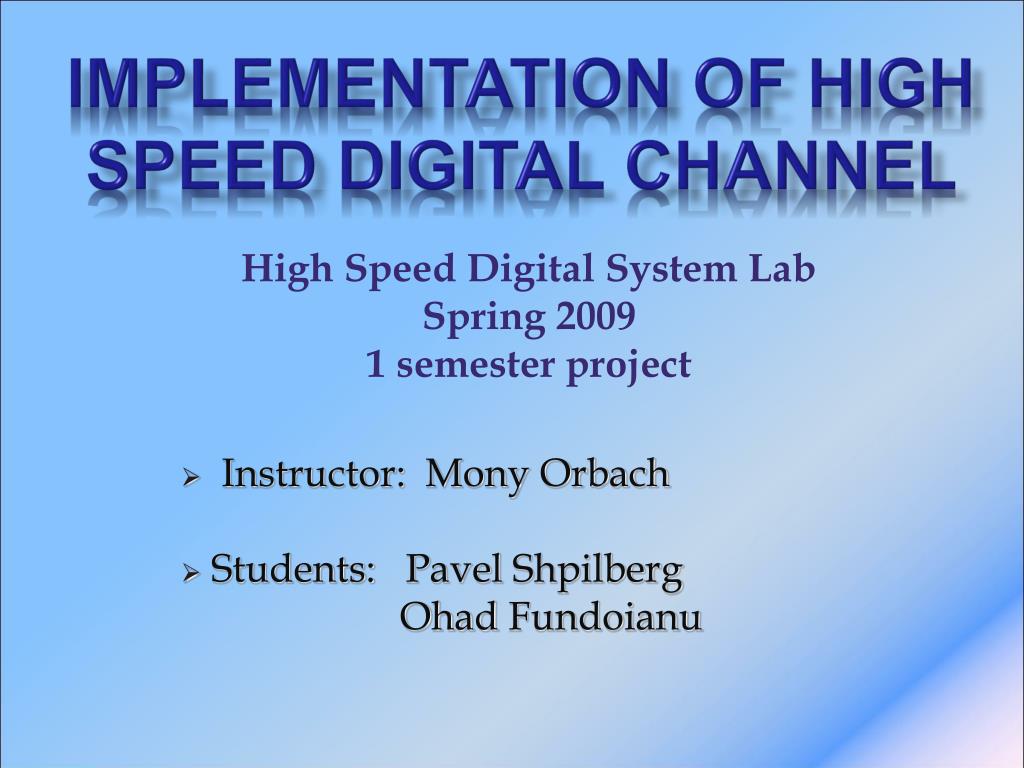 IMPLEMENTATION OF HIGH SPEED DIGITAL CHANNEL

High Speed Digital System Lab
Spring 2009
1 semester project

➢ Instructor: Mony Orbach

➢ Students: Pavel Shpilberg
Ohad Fundoianu